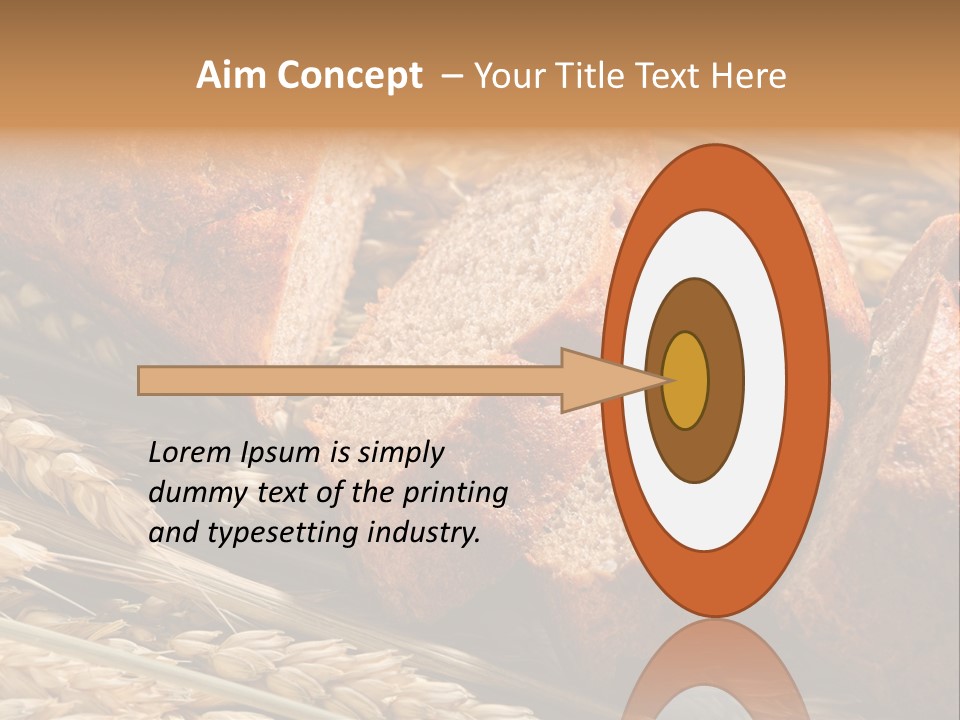 Aim Concept – Your Title Text Here

Lorem Ipsum is simply dummy text of the printing and typesetting industry.